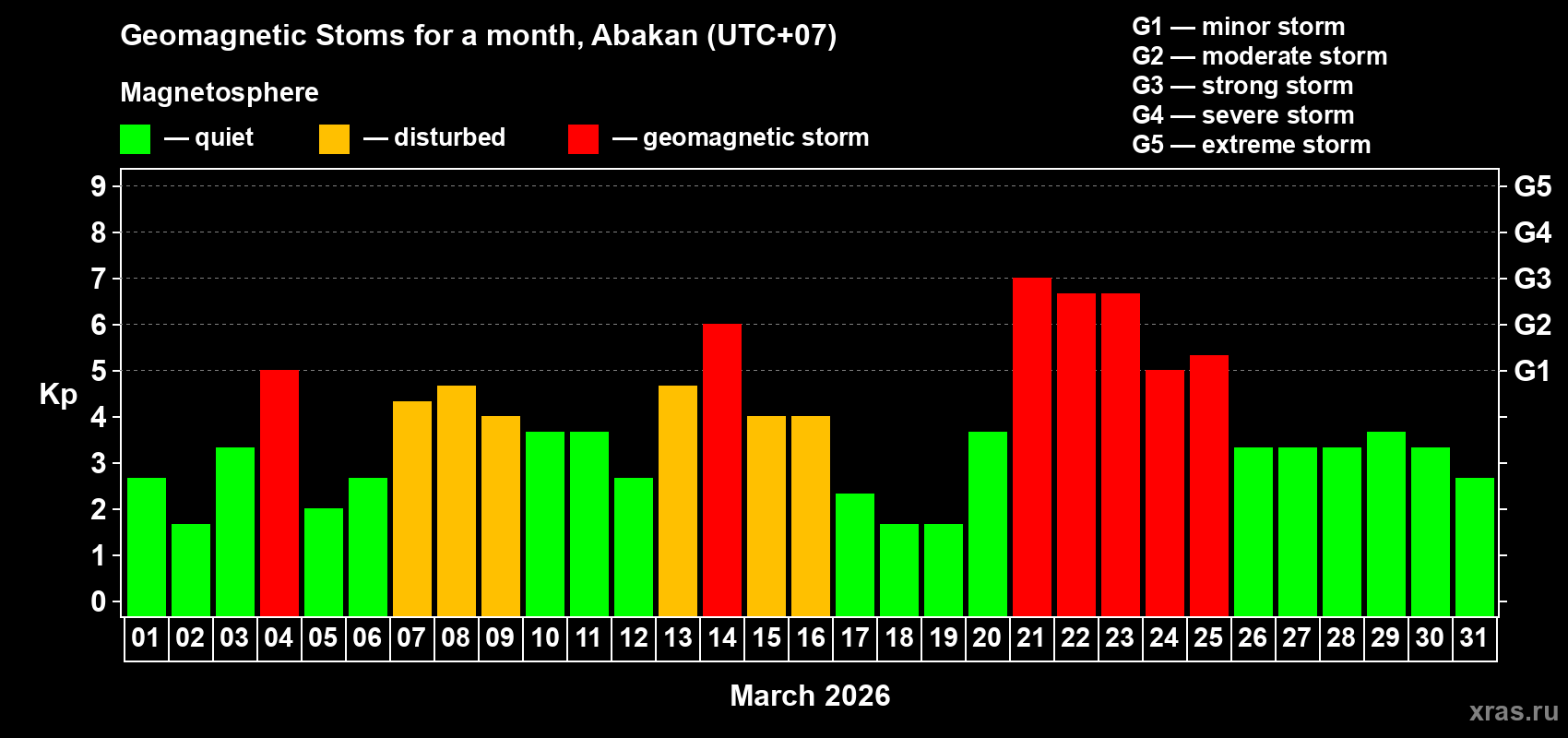 Geomagnetic Stoms for a month, Abakan (UTC+07)

Magnetosphere

— quiet — disturbed — geomagnetic storm

G1 — minor storm
G2 — moderate storm
G3 — strong storm
G4 — severe storm
G5 — extreme storm

Kp

9 8 7 6 5 4 3 2 1 0

G5 G4 G3 G2 G1

01 02 03 04 05 06 07 08 09 10 11 12 13 14 15 16 17 18 19 20 21 22 23 24 25 26 27 28 29 30 31

March 2026

xras.ru